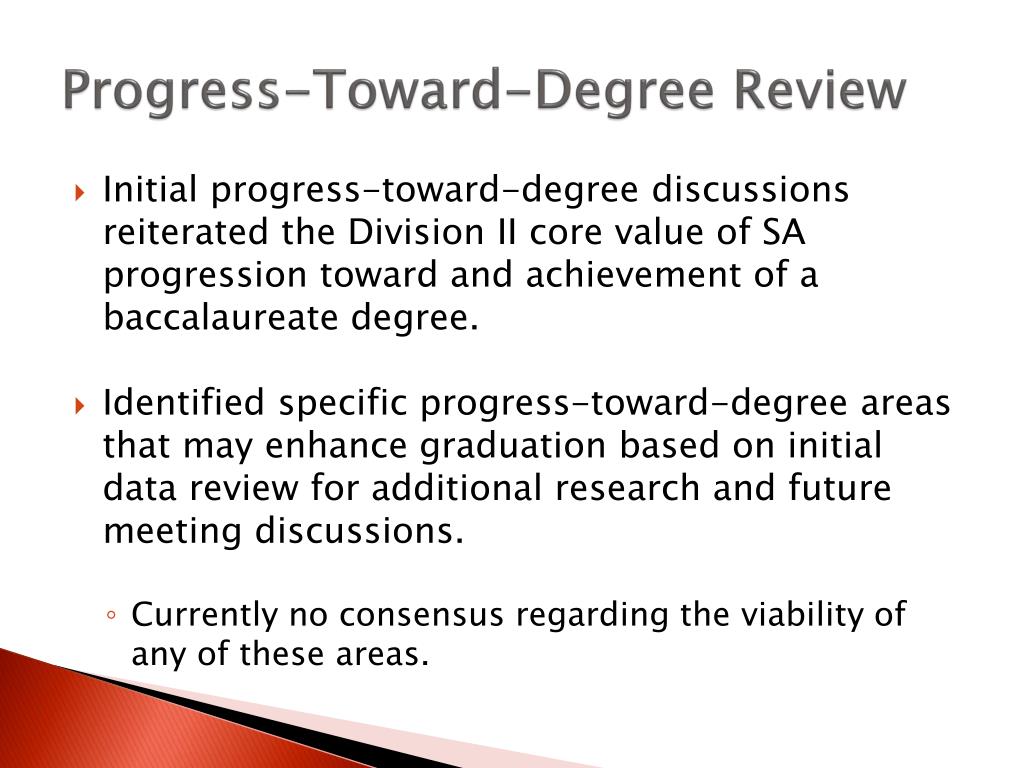 Progress-Toward-Degree Review

Initial progress-toward-degree discussions reiterated the Division II core value of SA progression toward and achievement of a baccalaureate degree.

Identified specific progress-toward-degree areas that may enhance graduation based on initial data review for additional research and future meeting discussions.

Currently no consensus regarding the viability of any of these areas.